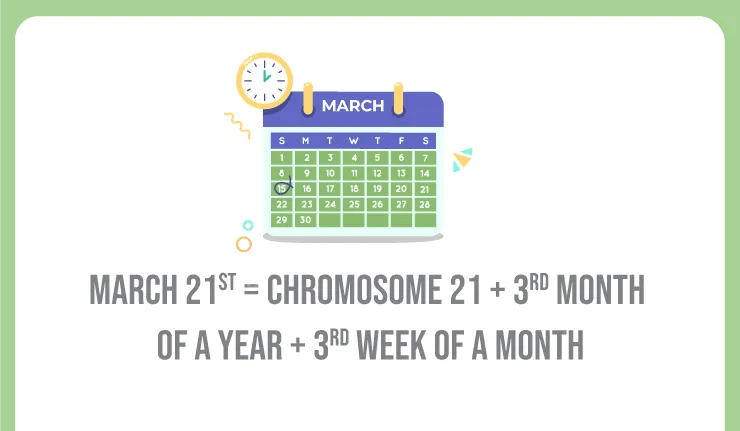 MARCH

| S | M | T | W | T | F | S |
|---|---|---|---|---|---|---|
| 1 | 2 | 3 | 4 | 5 | 6 | 7 |
| 8 | 9 | 10 | 11 | 12 | 13 | 14 |
| 15 | 16 | 17 | 18 | 19 | 20 | 21 |
| 22 | 23 | 24 | 25 | 26 | 27 | 28 |
| 29 | 30 | | | | | |

MARCH 21$^{ST}$ = CHROMOSOME 21 + 3$^{RD}$ MONTH OF A YEAR + 3$^{RD}$ WEEK OF A MONTH